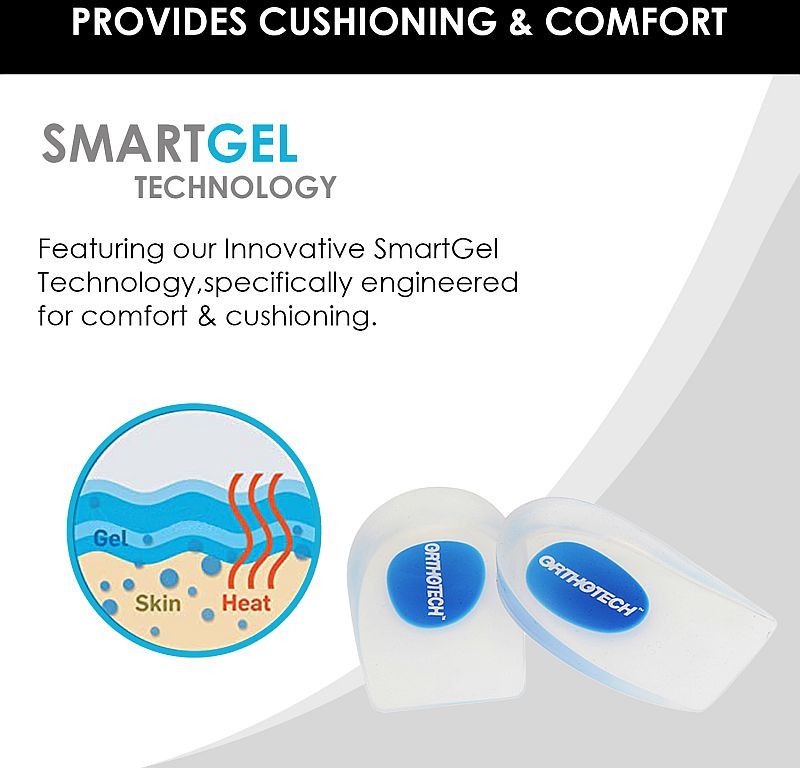 PROVIDES CUSHIONING & COMFORT

SMARTGEL
TECHNOLOGY

Featuring our Innovative SmartGel Technology,specifically engineered for comfort & cushioning.

Gel
Skin
Heat

ORTHOTECH™

ORTHOTECH™